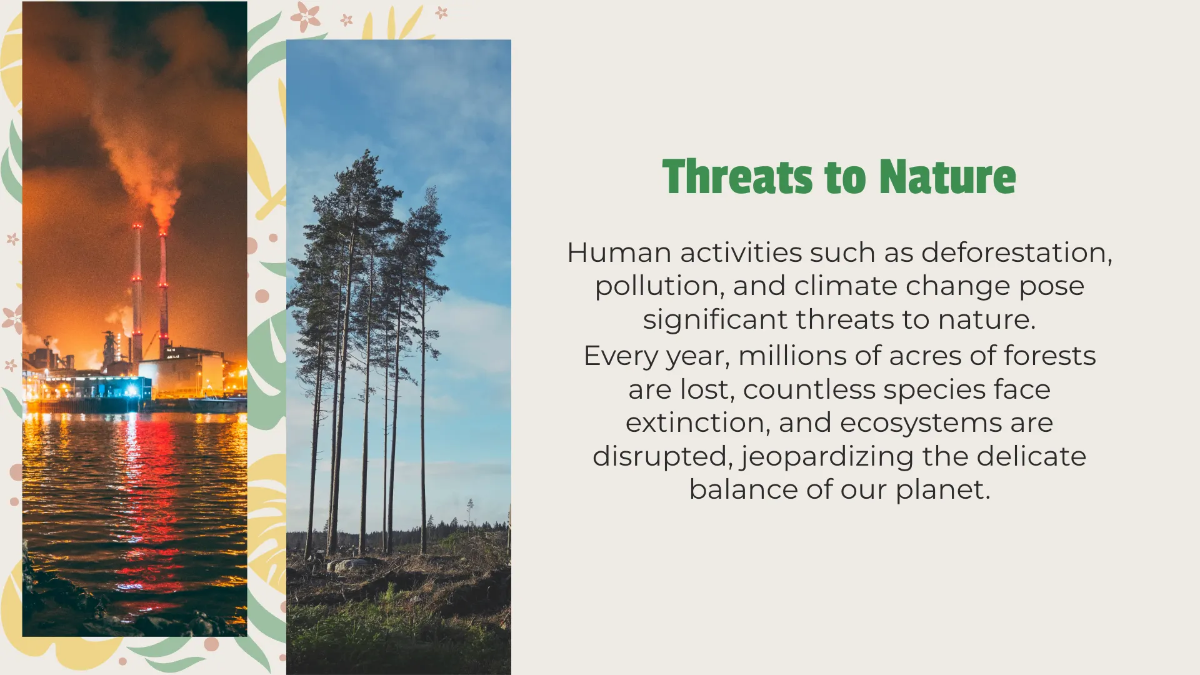 Threats to Nature

Human activities such as deforestation, pollution, and climate change pose significant threats to nature.
Every year, millions of acres of forests are lost, countless species face extinction, and ecosystems are disrupted, jeopardizing the delicate balance of our planet.